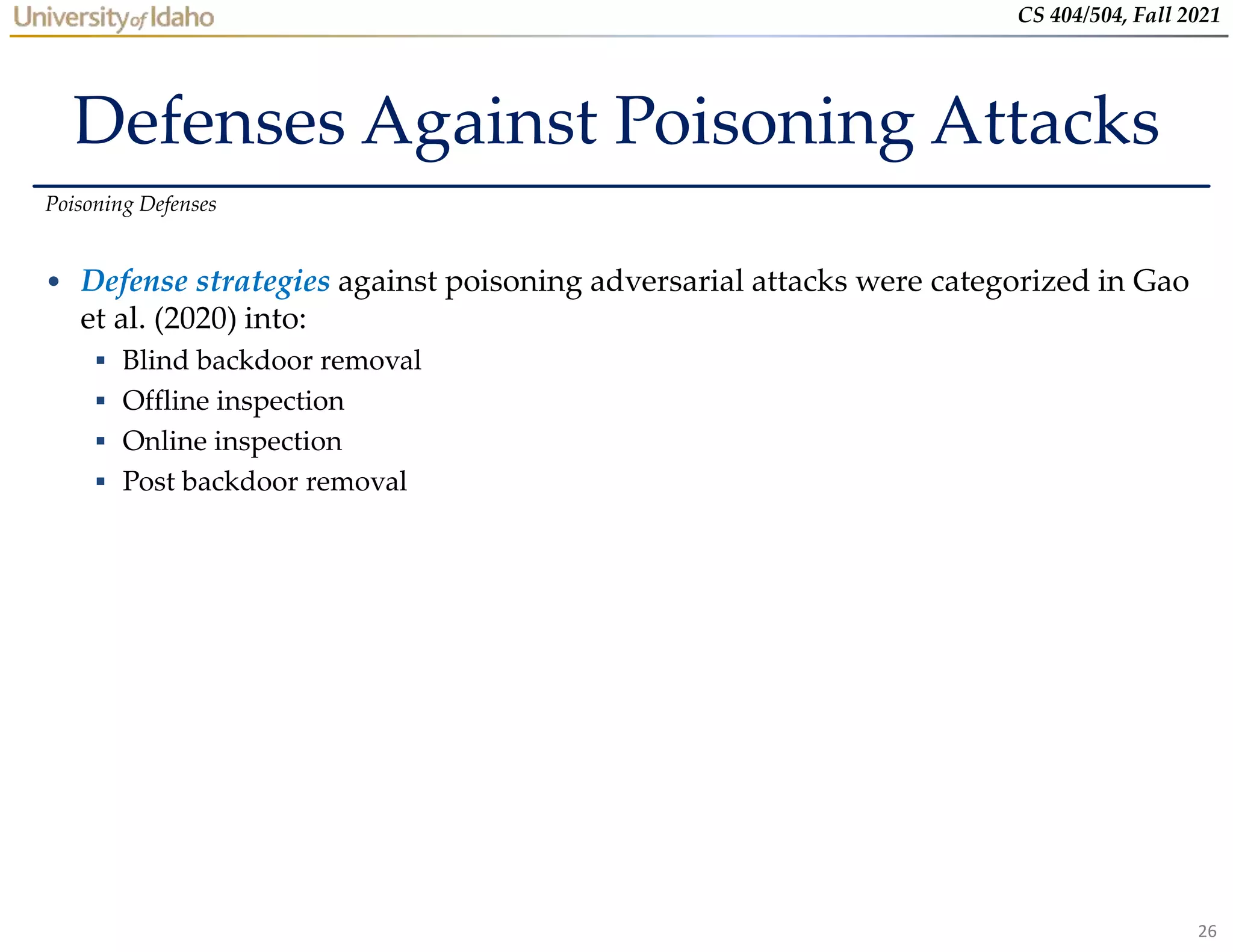 University of Idaho

CS 404/504, Fall 2021

Defenses Against Poisoning Attacks

Poisoning Defenses

• Defense strategies against poisoning adversarial attacks were categorized in Gao et al. (2020) into:
▪ Blind backdoor removal
▪ Offline inspection
▪ Online inspection
▪ Post backdoor removal

26